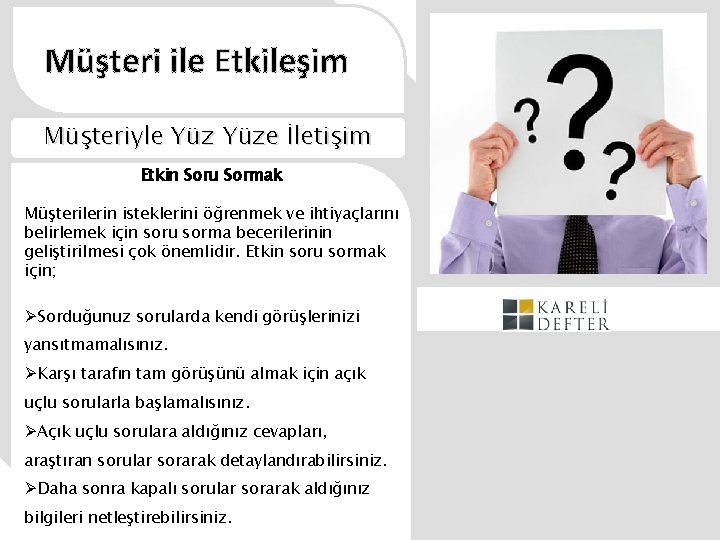 Müşteri ile Etkileşim

Müşteriyle Yüz Yüze İletişim

Etkin Soru Sormak

Müşterilerin isteklerini öğrenmek ve ihtiyaçlarını belirlemek için soru sorma becerilerinin geliştirilmesi çok önemlidir. Etkin soru sormak için;

➢Sorduğunuz sorularda kendi görüşlerinizi yansıtmamalısınız.

➢Karşı tarafın tam görüşünü almak için açık uçlu sorularla başlamalısınız.

➢Açık uçlu sorulara aldığınız cevapları, araştıran sorular sorarak detaylandırabilirsiniz.

➢Daha sonra kapalı sorular sorarak aldığınız bilgileri netleştirebilirsiniz.

? ? ?

KARELİ DEFTER